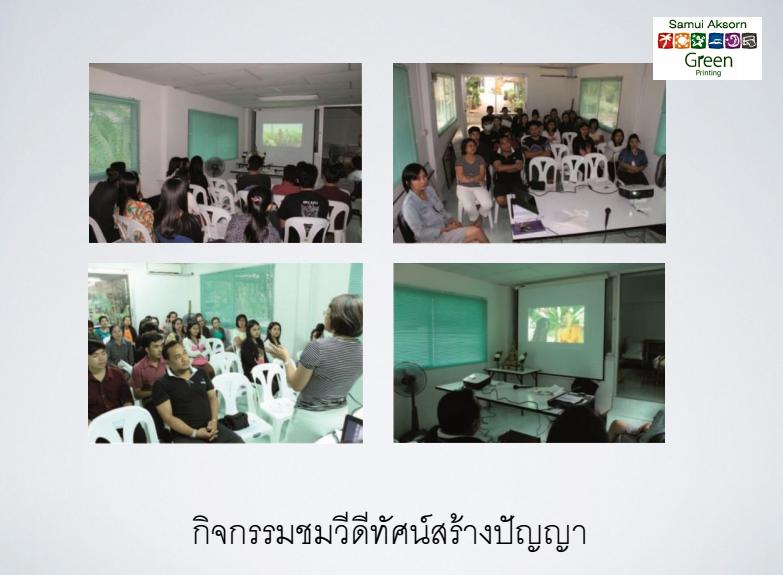 Samui Aksorn
Green
Printing

กิจกรรมชมวีดีทัศน์สร้างปัญญา